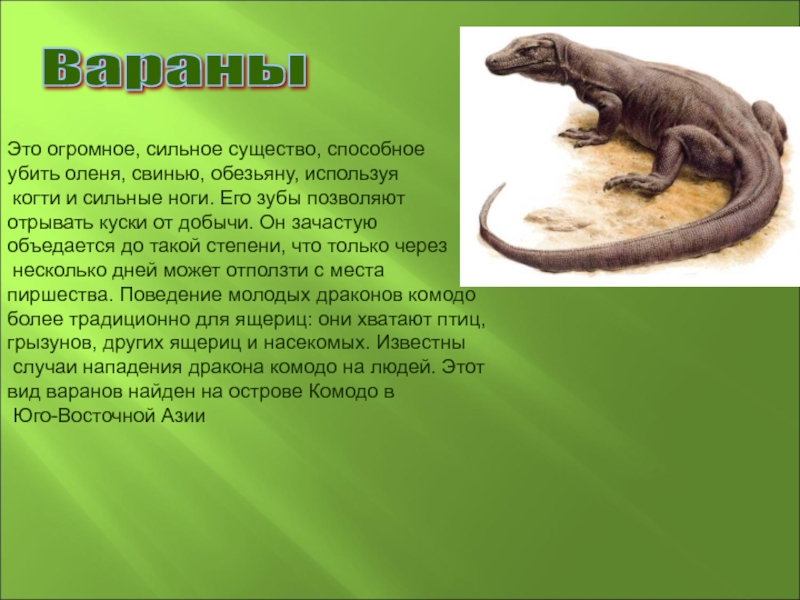 Вараны

Это огромное, сильное существо, способное убить оленя, свинью, обезьяну, используя когти и сильные ноги. Его зубы позволяют отрывать куски от добычи. Он зачастую объедается до такой степени, что только через несколько дней может отползти с места пиршества. Поведение молодых драконов комодо более традиционно для ящериц: они хватают птиц, грызунов, других ящериц и насекомых. Известны случаи нападения дракона комодо на людей. Этот вид варанов найден на острове Комодо в Юго-Восточной Азии